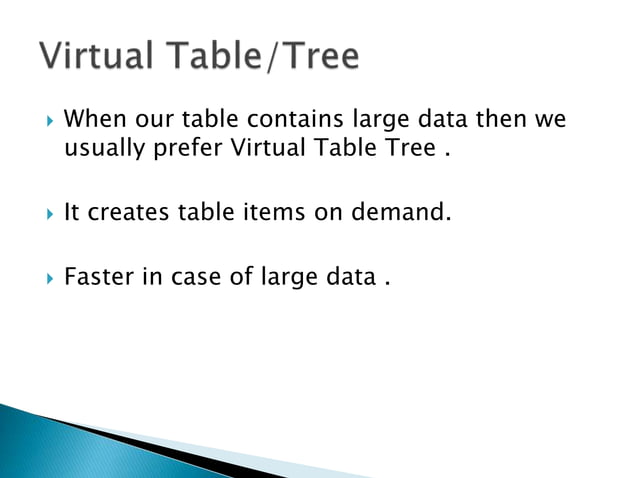 Virtual Table/Tree

When our table contains large data then we usually prefer Virtual Table Tree .

It creates table items on demand.

Faster in case of large data .